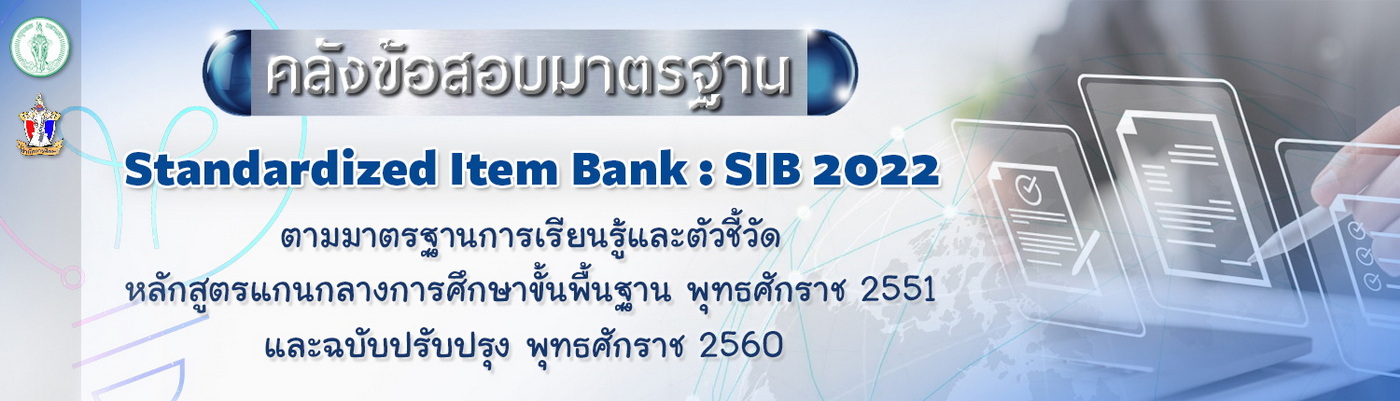 คลังข้อสอบมาตรฐาน

Standardized Item Bank : SIB 2022

ตามมาตรฐานการเรียนรู้และตัวชี้วัด
หลักสูตรแกนกลางการศึกษาขั้นพื้นฐาน พุทธศักราช 2551
และฉบับปรับปรุง พุทธศักราช 2560